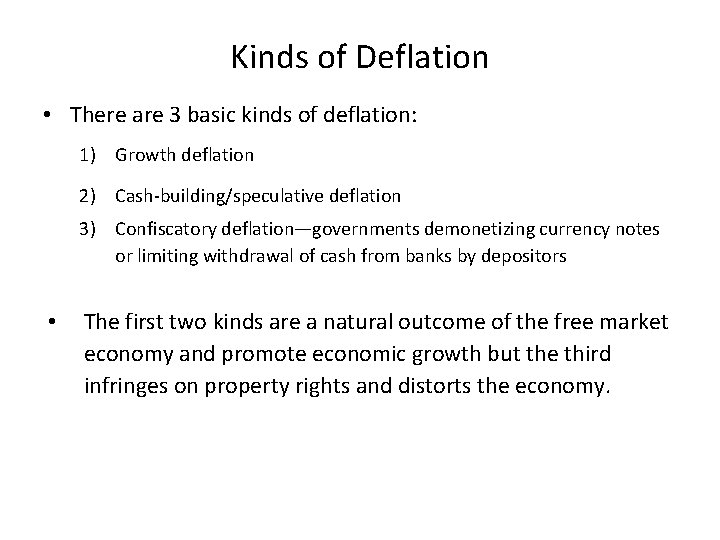 Kinds of Deflation

• There are 3 basic kinds of deflation:

1) Growth deflation

2) Cash-building/speculative deflation

3) Confiscatory deflation—governments demonetizing currency notes or limiting withdrawal of cash from banks by depositors

• The first two kinds are a natural outcome of the free market economy and promote economic growth but the third infringes on property rights and distorts the economy.